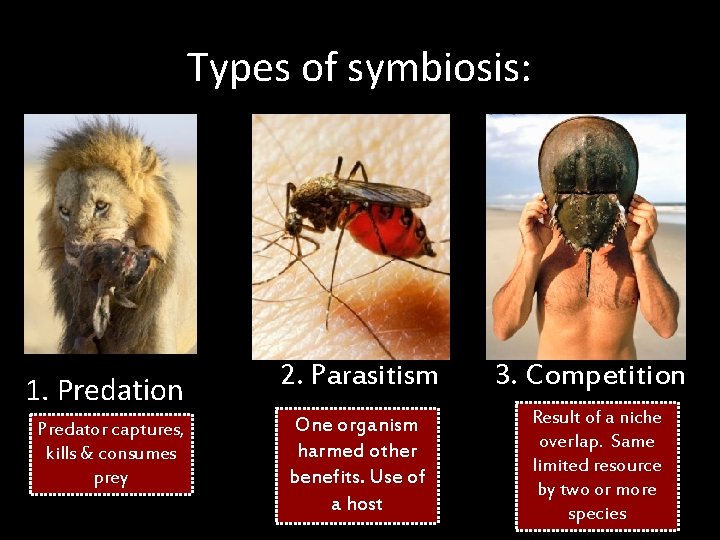 Types of symbiosis:

1. Predation

Predator captures, kills & consumes prey

2. Parasitism

One organism harmed other benefits. Use of a host

3. Competition

Result of a niche overlap. Same limited resource by two or more species